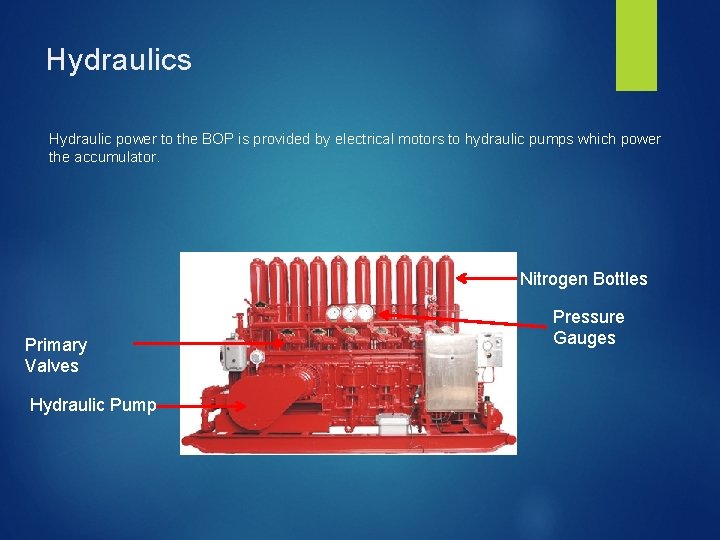 Hydraulics

Hydraulic power to the BOP is provided by electrical motors to hydraulic pumps which power the accumulator.

Nitrogen Bottles

Pressure Gauges

Primary Valves

Hydraulic Pump